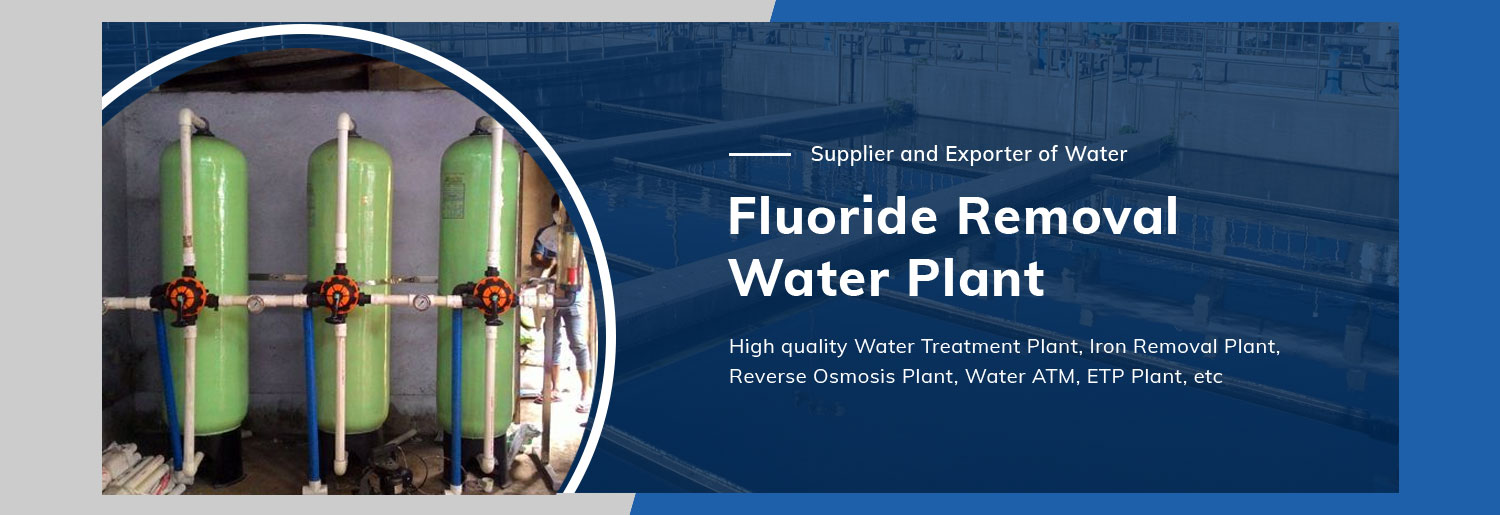 Supplier and Exporter of Water

Fluoride Removal Water Plant

High quality Water Treatment Plant, Iron Removal Plant, Reverse Osmosis Plant, Water ATM, ETP Plant, etc